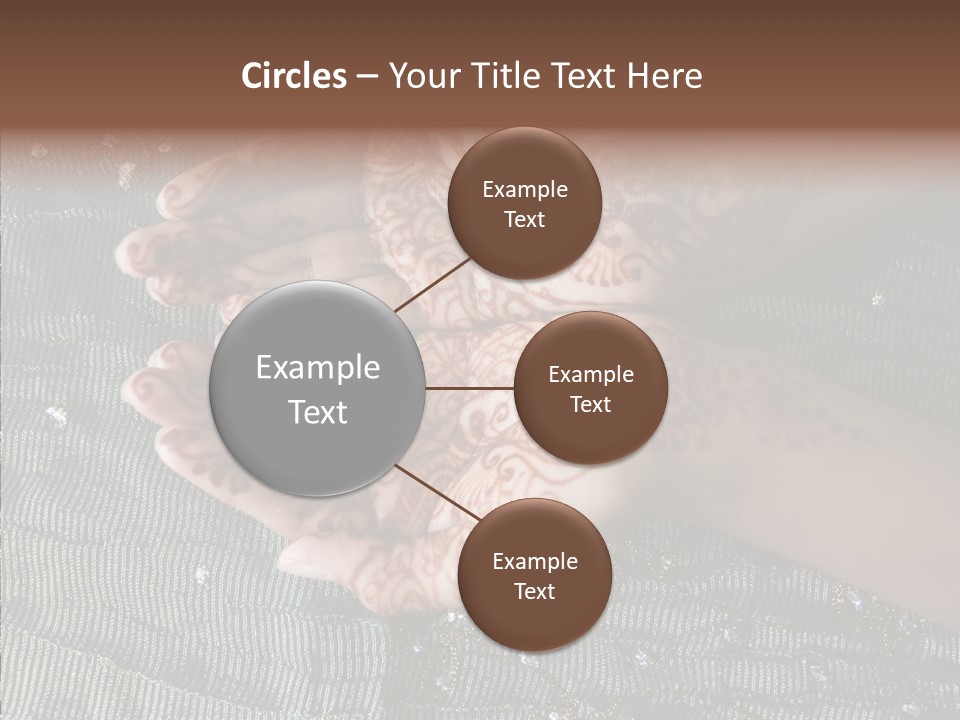 Circles – Your Title Text Here

Example Text

Example Text

Example Text

Example Text